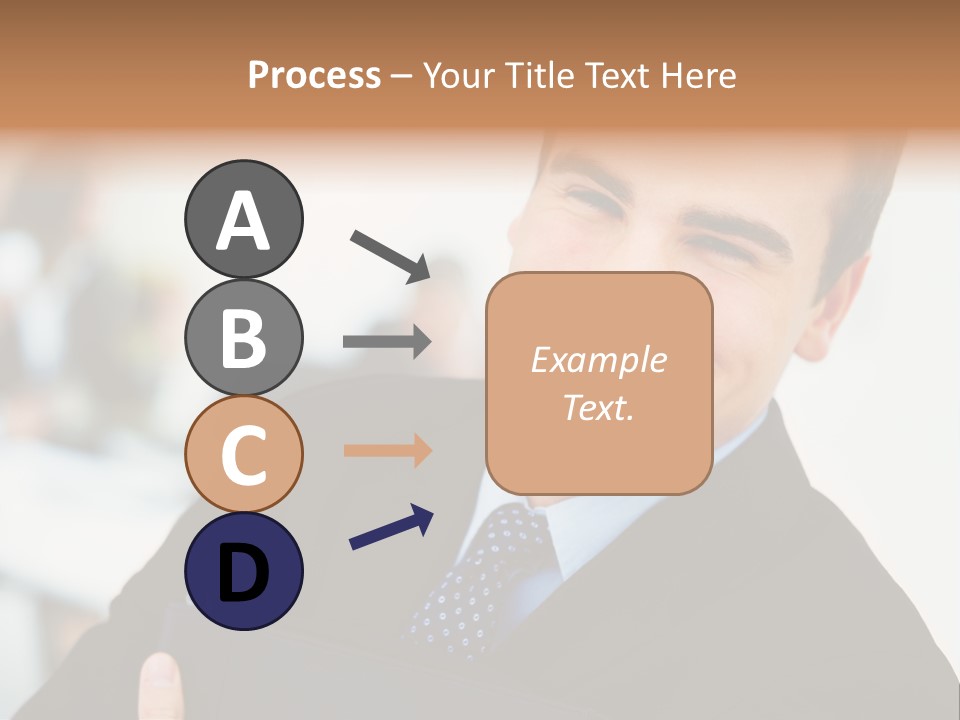 Process – Your Title Text Here

A

B

C

D

Example Text.